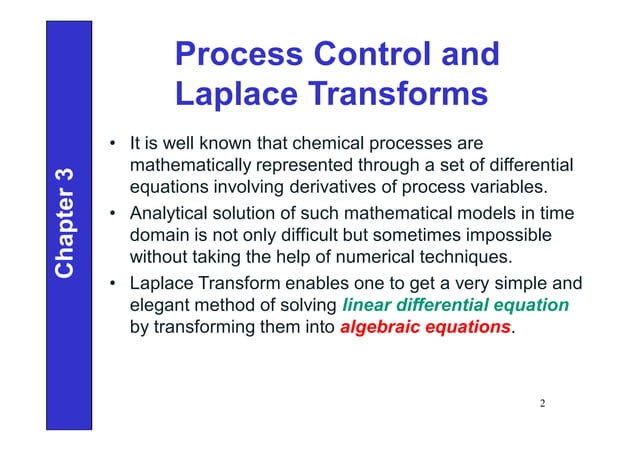 Chapter 3

Process Control and Laplace Transforms

• It is well known that chemical processes are mathematically represented through a set of differential equations involving derivatives of process variables.
• Analytical solution of such mathematical models in time domain is not only difficult but sometimes impossible without taking the help of numerical techniques.
• Laplace Transform enables one to get a very simple and elegant method of solving linear differential equation by transforming them into algebraic equations.

2